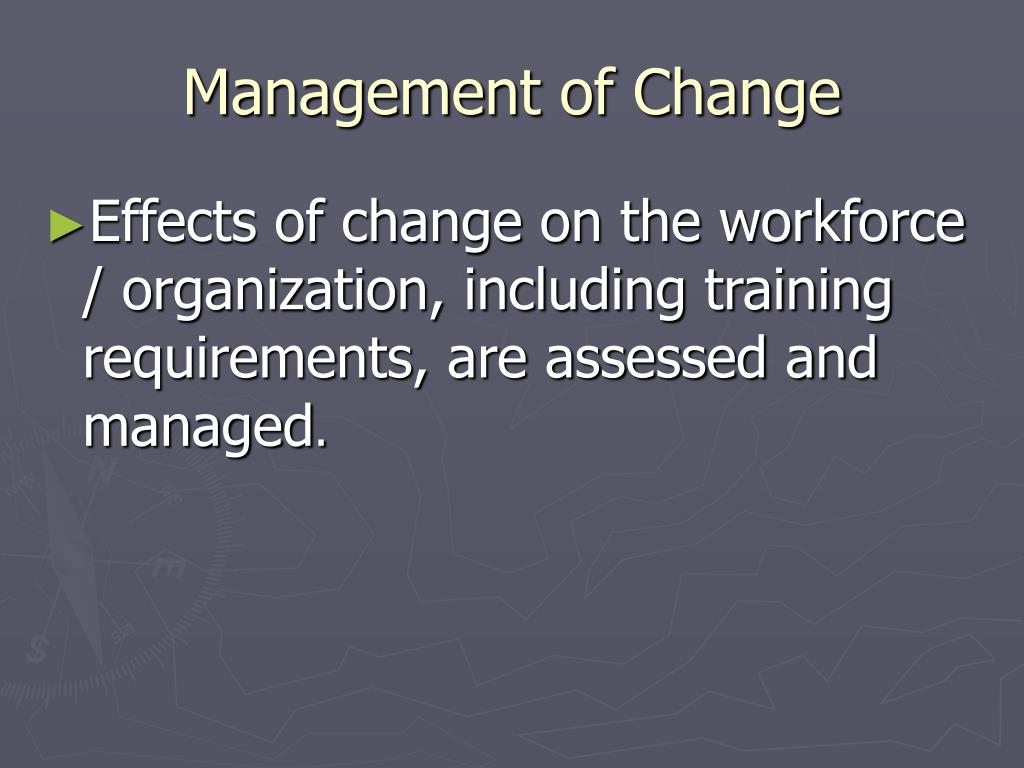 Management of Change

►Effects of change on the workforce / organization, including training requirements, are assessed and managed.